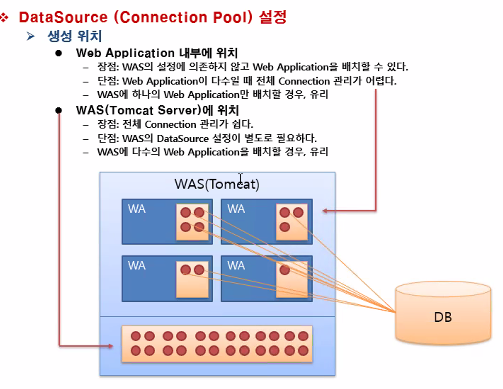 ❖ DataSource (Connection Pool) 설정

➢ 생성 위치

● Web Application 내부에 위치

– 장점: WAS의 설정에 의존하지 않고 Web Application을 배치할 수 있다.

– 단점: Web Application이 다수일 때 전체 Connection 관리가 어렵다.

– WAS에 하나의 Web Application만 배치할 경우, 유리

● WAS(Tomcat Server)에 위치

– 장점: 전체 Connection 관리가 쉽다.

– 단점: WAS의 DataSource 설정이 별도로 필요하다.

– WAS에 다수의 Web Application을 배치할 경우, 유리

WAS(Tomcat)

WA

WA

WA

WA

DB